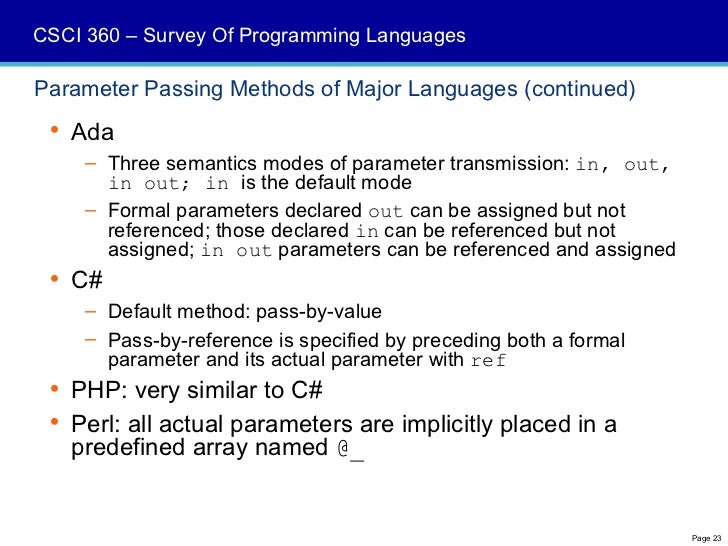 CSCI 360 – Survey Of Programming Languages

Parameter Passing Methods of Major Languages (continued)

• Ada
– Three semantics modes of parameter transmission: in, out, in out; in is the default mode
– Formal parameters declared out can be assigned but not referenced; those declared in can be referenced but not assigned; in out parameters can be referenced and assigned
• C#
– Default method: pass-by-value
– Pass-by-reference is specified by preceding both a formal parameter and its actual parameter with ref
• PHP: very similar to C#
• Perl: all actual parameters are implicitly placed in a predefined array named @_

Page 23